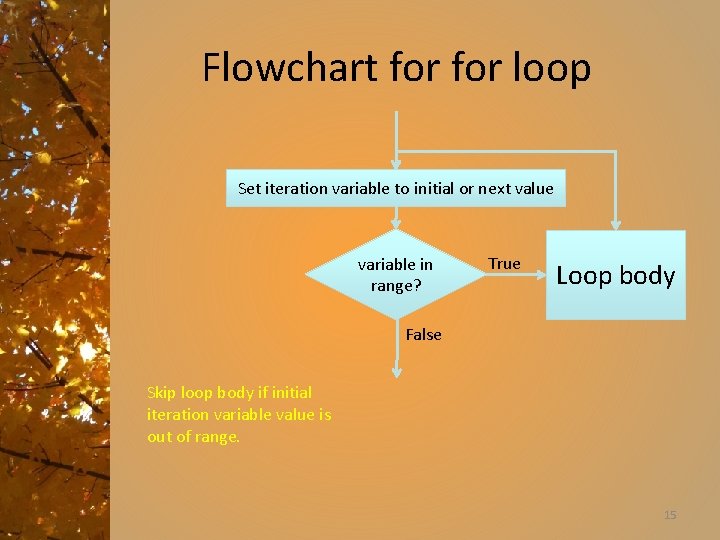 Flowchart for for loop

Set iteration variable to initial or next value

variable in range?

True

Loop body

False

Skip loop body if initial iteration variable value is out of range.

15